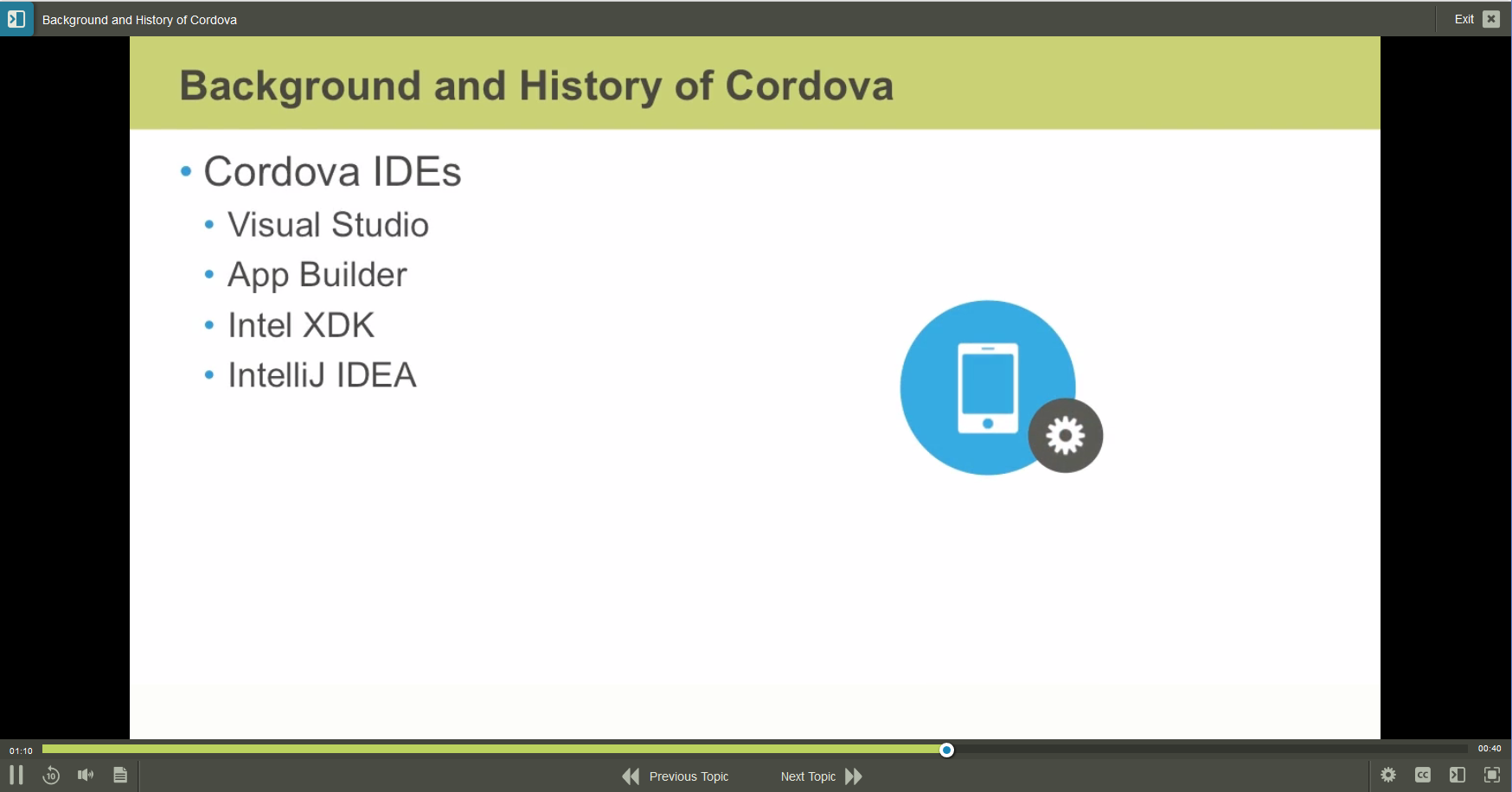 Background and History of Cordova

Exit

Background and History of Cordova

• Cordova IDEs
• Visual Studio
• App Builder
• Intel XDK
• IntelliJ IDEA

01:10

00:40

10

Previous Topic

Next Topic

CC